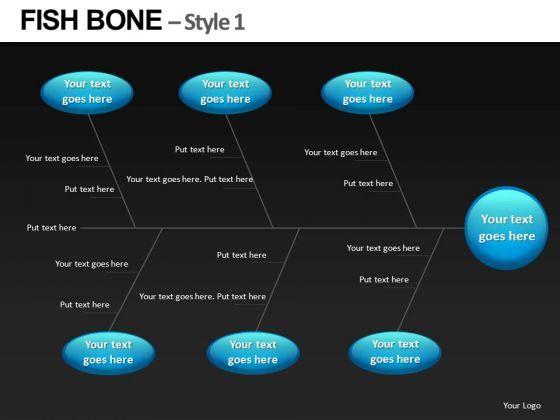 FISH BONE – Style 1

Your text goes here

Your text goes here

Your text goes here

Your text goes here

Put text here

Put text here

Your text goes here. Put text here

Your text goes here

Put text here

Put text here

Your text goes here

Your text goes here

Put text here

Put text here

Your text goes here. Put text here

Your text goes here

Put text here

Your text goes here

Your text goes here

Your text goes here

Your Logo